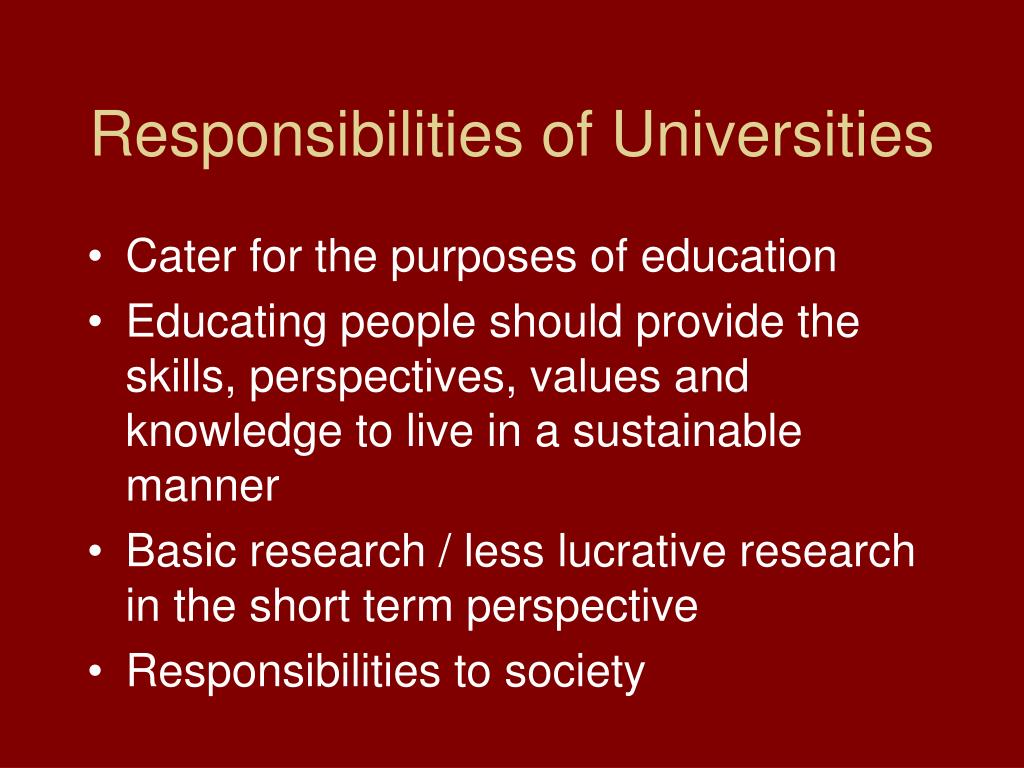 Responsibilities of Universities

• Cater for the purposes of education
• Educating people should provide the skills, perspectives, values and knowledge to live in a sustainable manner
• Basic research / less lucrative research in the short term perspective
• Responsibilities to society